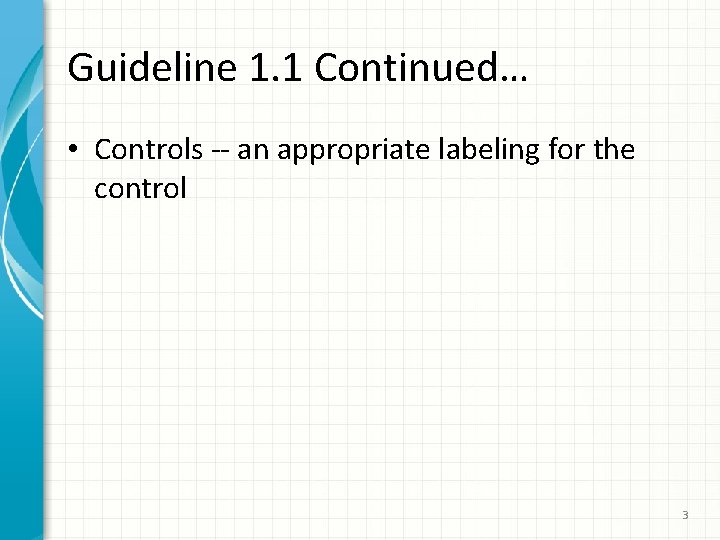 Guideline 1.1 Continued…

• Controls -- an appropriate labeling for the control

3